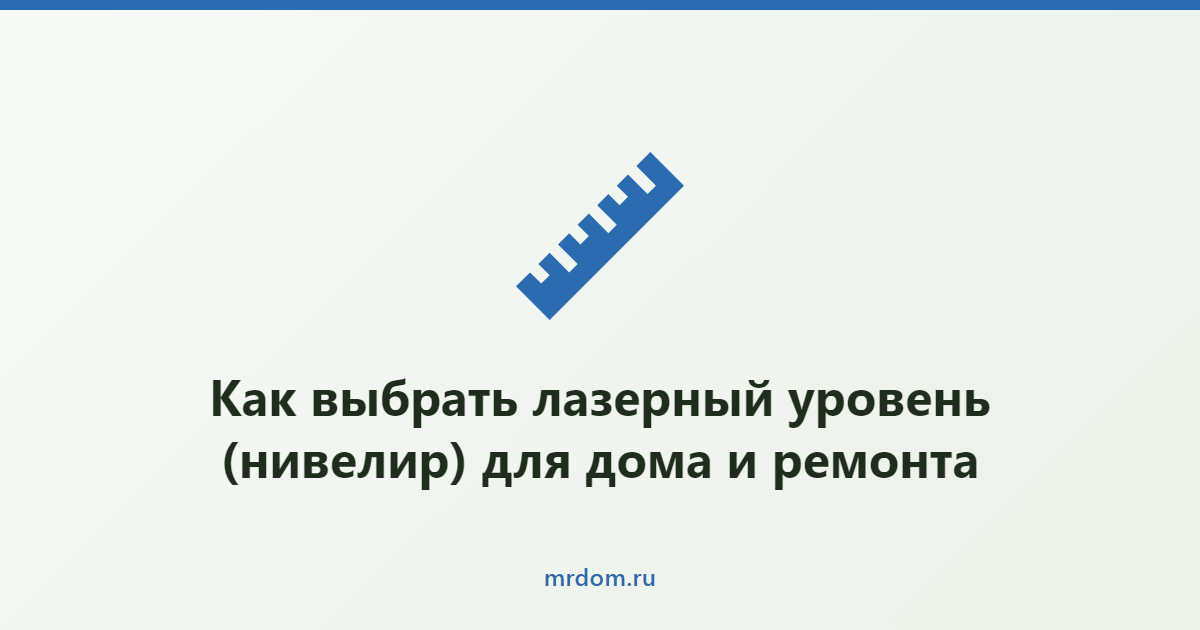 Как выбрать лазерный уровень (нивелир) для дома и ремонта

mrdom.ru